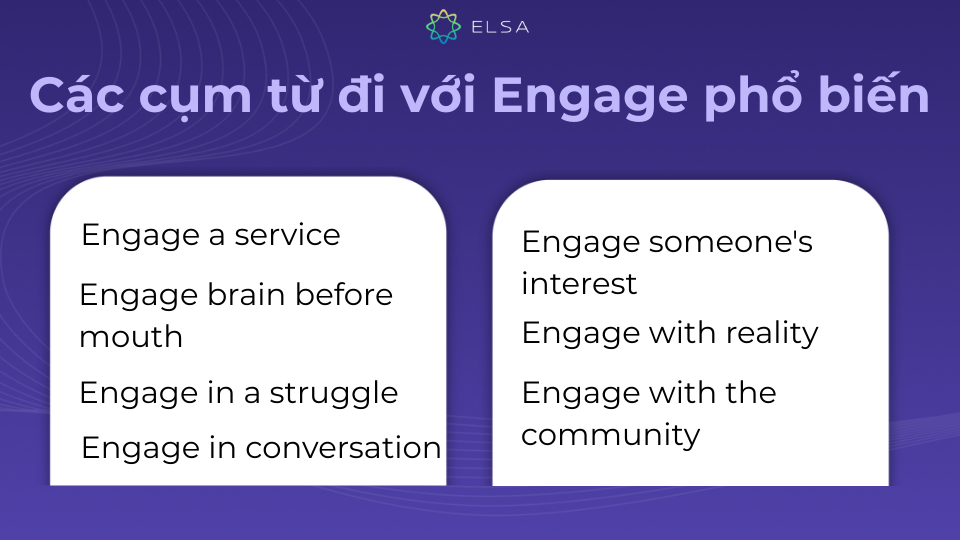 ELSA

Các cụm từ đi với Engage phổ biến

Engage a service

Engage brain before mouth

Engage in a struggle

Engage in conversation

Engage someone's interest

Engage with reality

Engage with the community